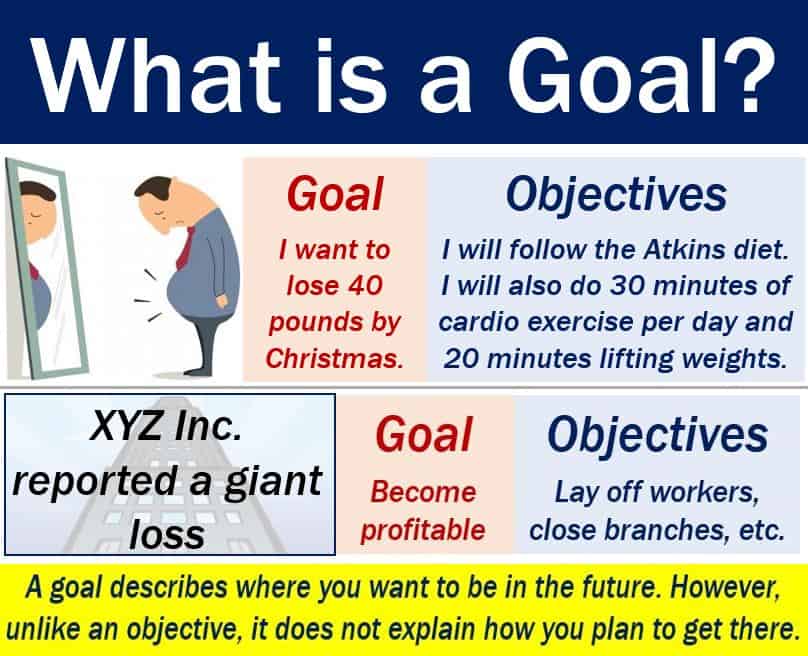 What is a Goal?

Goal

I want to lose 40 pounds by Christmas.

Objectives

I will follow the Atkins diet. I will also do 30 minutes of cardio exercise per day and 20 minutes lifting weights.

XYZ Inc. reported a giant loss

Goal

Become profitable

Objectives

Lay off workers, close branches, etc.

A goal describes where you want to be in the future. However, unlike an objective, it does not explain how you plan to get there.